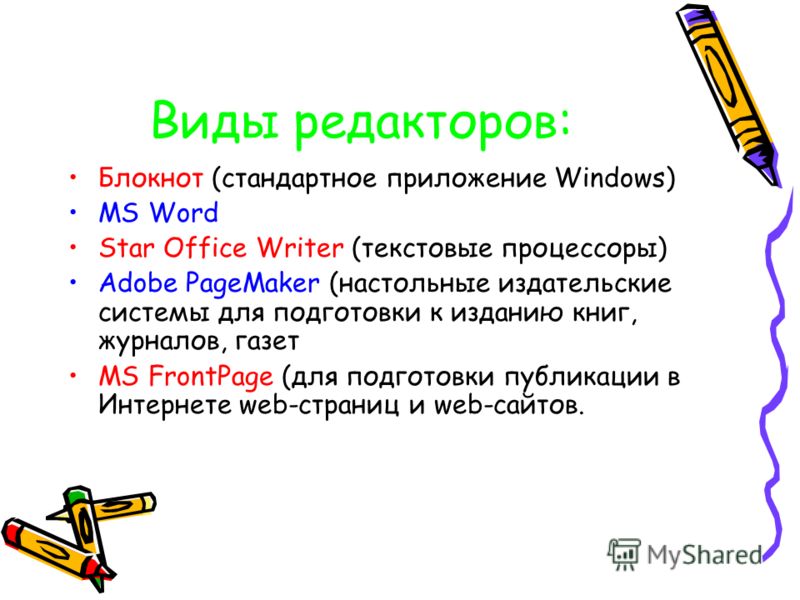 Виды редакторов:

• Блокнот (стандартное приложение Windows)
• MS Word
• Star Office Writer (текстовые процессоры)
• Adobe PageMaker (настольные издательские системы для подготовки к изданию книг, журналов, газет
• MS FrontPage (для подготовки публикации в Интернете web-страниц и web-сайтов.

MyShared